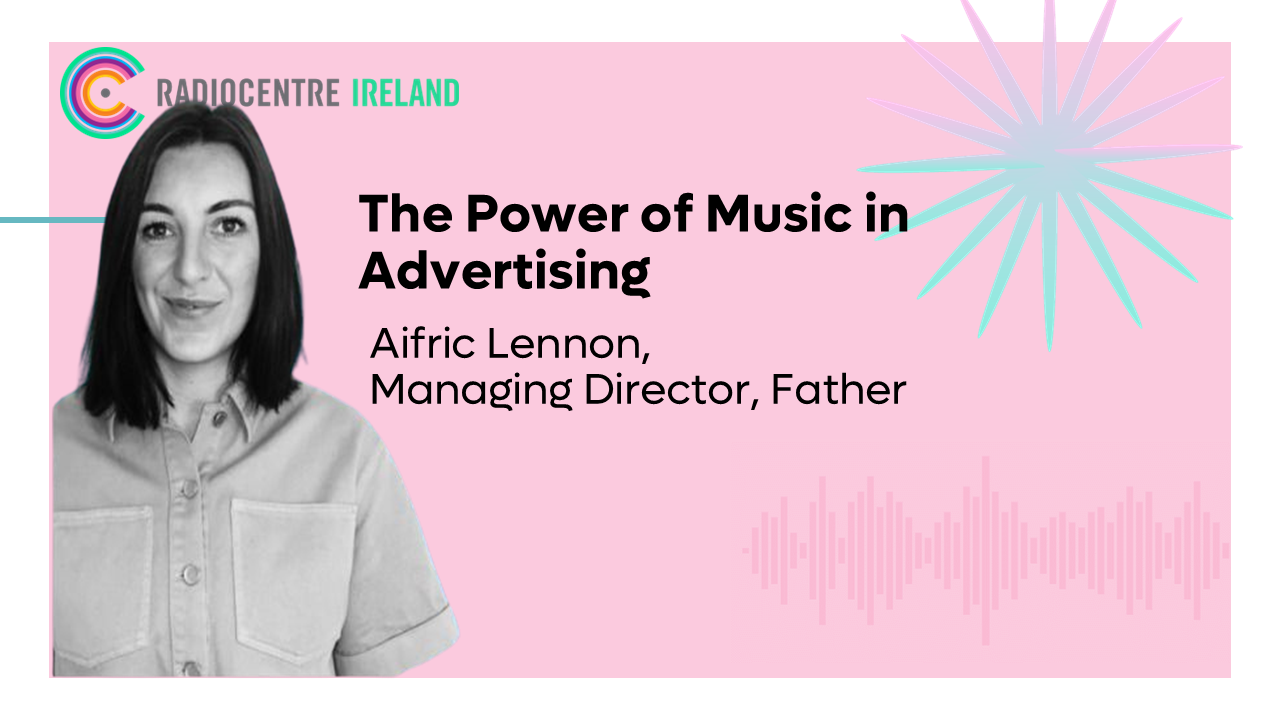 RADIOCENTRE IRELAND

The Power of Music in Advertising

Aifric Lennon,
Managing Director, Father